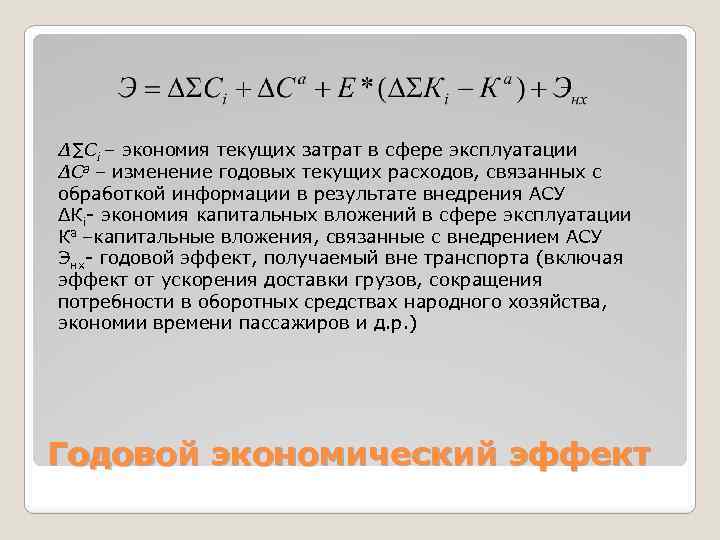 $Э = \Delta\Sigma C_i + \Delta C^a + E * (\Delta\Sigma K_i - K^a) + Э_{нх}$

$\Delta\Sigma C_i$ – экономия текущих затрат в сфере эксплуатации
$\Delta C^a$ – изменение годовых текущих расходов, связанных с обработкой информации в результате внедрения АСУ
$\Delta K_i$- экономия капитальных вложений в сфере эксплуатации
$K^a$ –капитальные вложения, связанные с внедрением АСУ
$Э_{нх}$- годовой эффект, получаемый вне транспорта (включая эффект от ускорения доставки грузов, сокращения потребности в оборотных средствах народного хозяйства, экономии времени пассажиров и д.р.)

Годовой экономический эффект